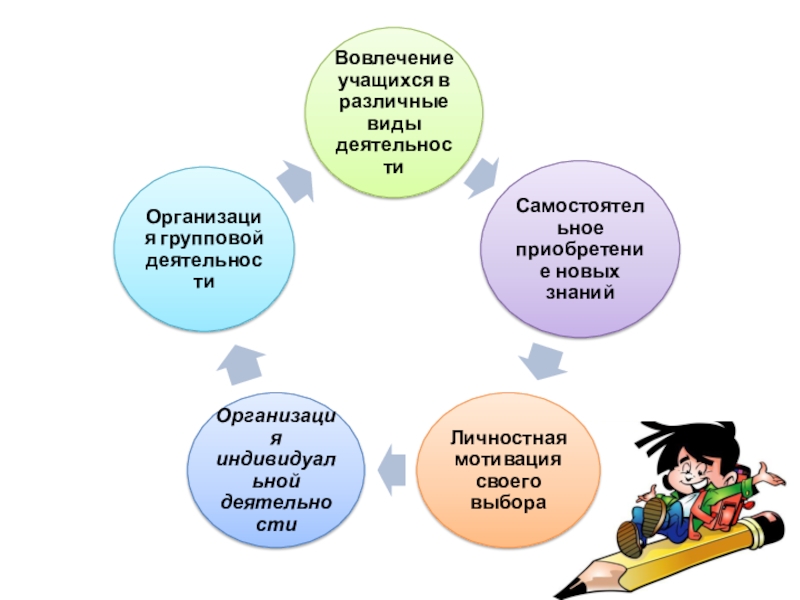 Вовлечение учащихся в различные виды деятельности

Самостоятельное приобретение новых знаний

Личностная мотивация своего выбора

Организация индивидуальной деятельности

Организация групповой деятельности